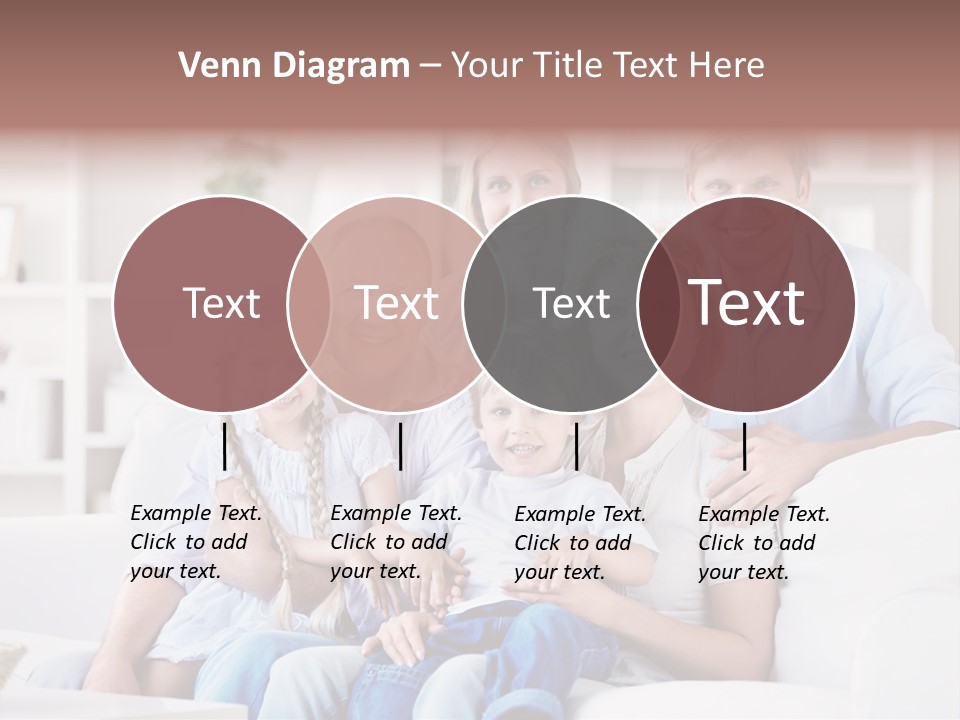 Venn Diagram – Your Title Text Here

Text

Text

Text

Text

Example Text. Click to add your text.

Example Text. Click to add your text.

Example Text. Click to add your text.

Example Text. Click to add your text.